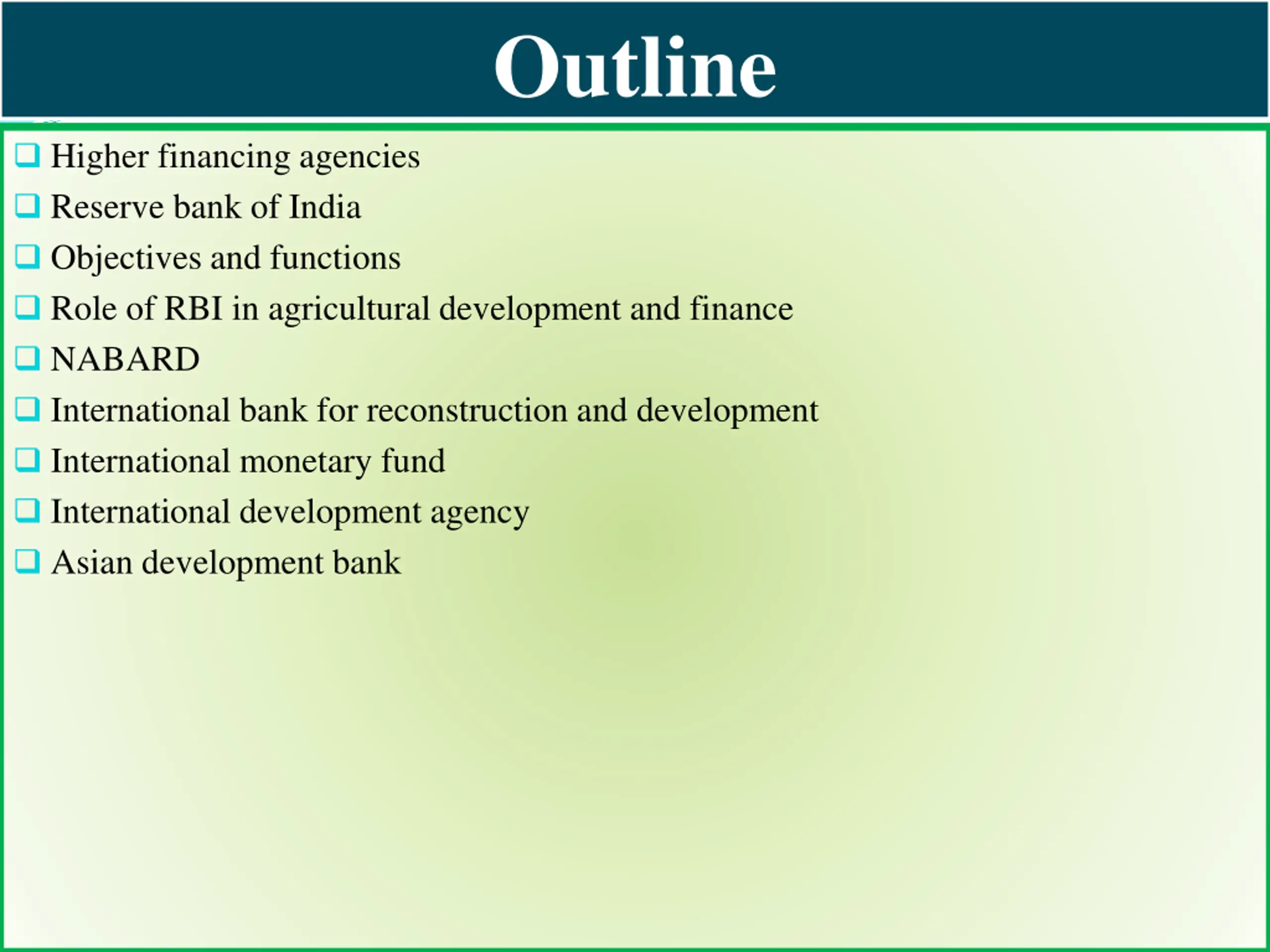 Outline

❑ Higher financing agencies
❑ Reserve bank of India
❑ Objectives and functions
❑ Role of RBI in agricultural development and finance
❑ NABARD
❑ International bank for reconstruction and development
❑ International monetary fund
❑ International development agency
❑ Asian development bank